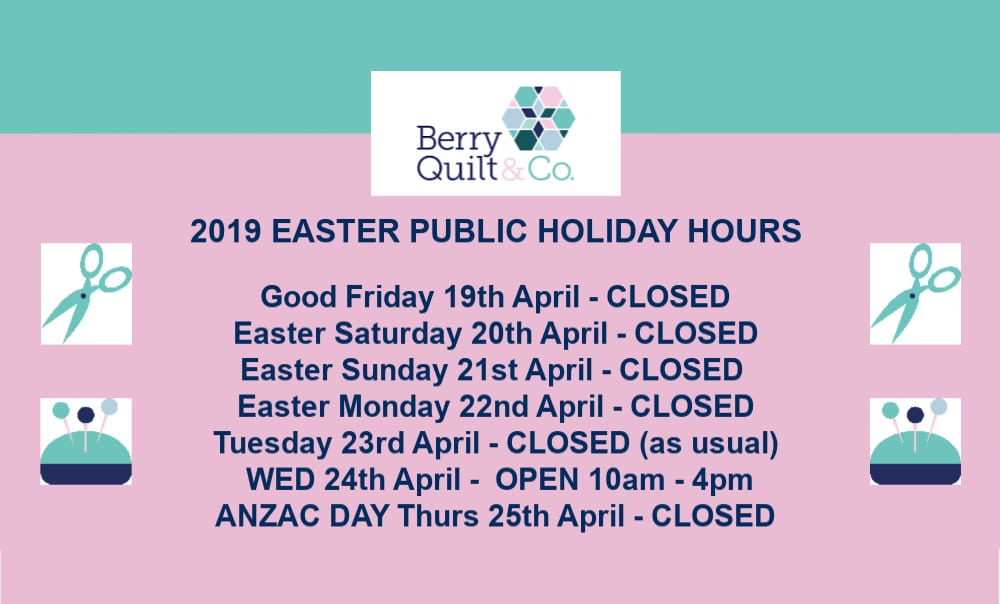 Berry Quilt & Co.

2019 EASTER PUBLIC HOLIDAY HOURS

Good Friday 19th April - CLOSED
Easter Saturday 20th April - CLOSED
Easter Sunday 21st April - CLOSED
Easter Monday 22nd April - CLOSED
Tuesday 23rd April - CLOSED (as usual)
WED 24th April - OPEN 10am - 4pm
ANZAC DAY Thurs 25th April - CLOSED